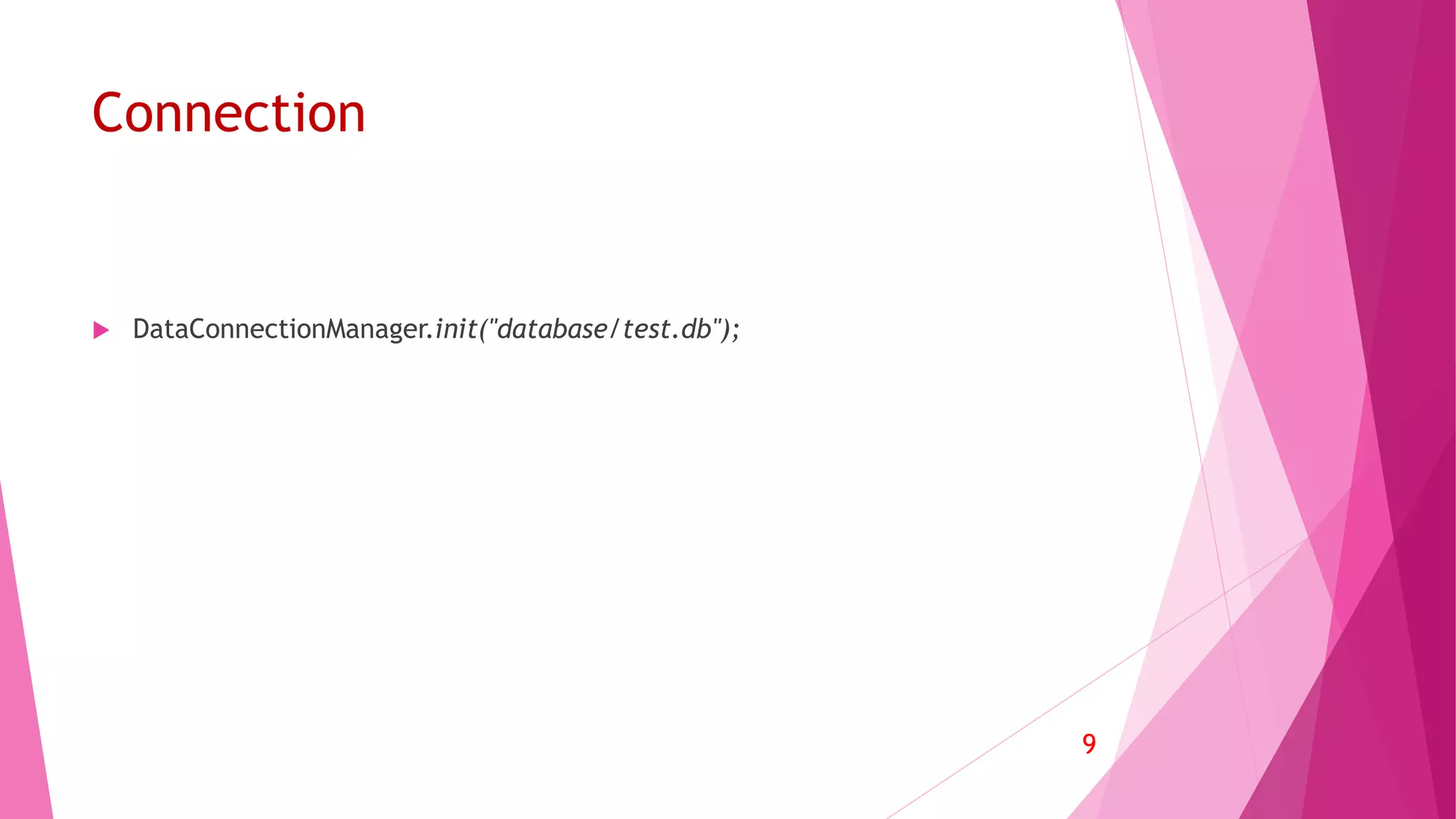 Connection

DataConnectionManager.init("database/test.db");

9